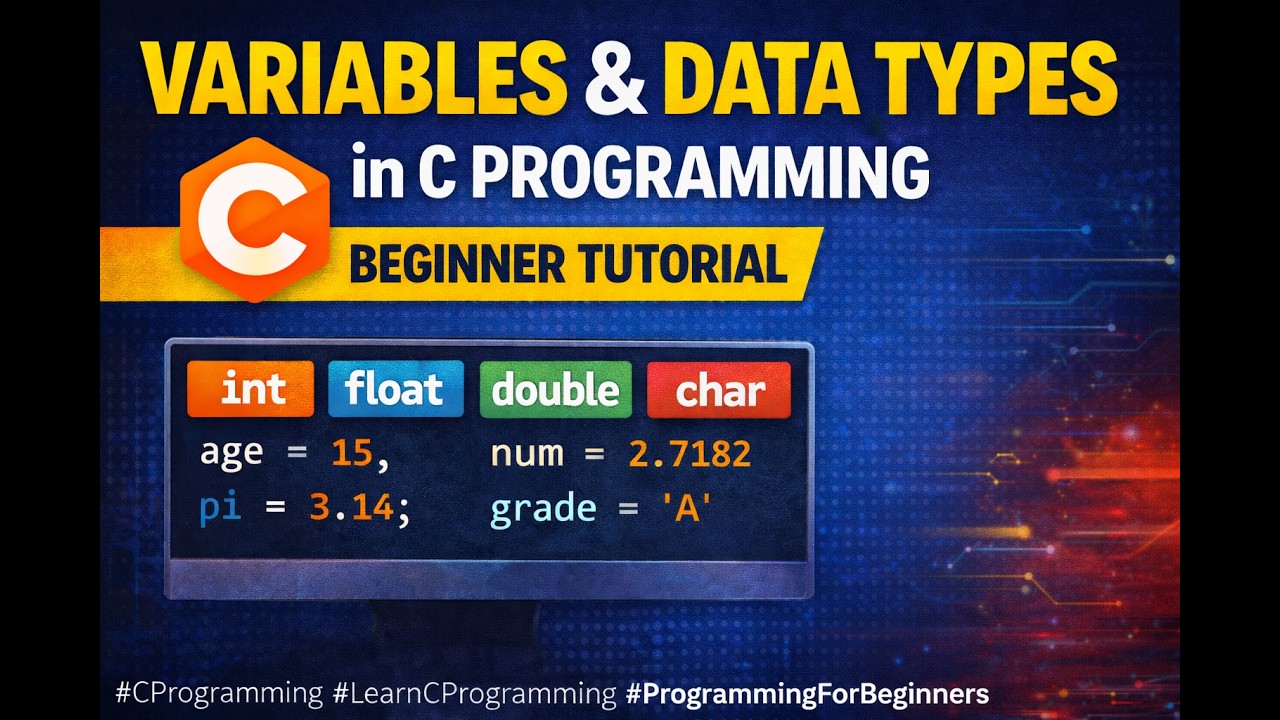 VARIABLES & DATA TYPES

in C PROGRAMMING

C

BEGINNER TUTORIAL

int float double char

age = 15, num = 2.7182
pi = 3.14; grade = 'A'

#CProgramming #LearnCProgramming #ProgrammingForBeginners